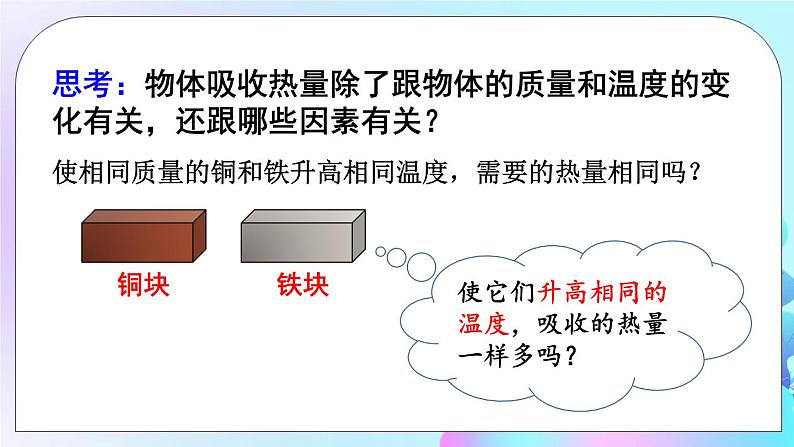 思考：物体吸收热量除了跟物体的质量和温度的变化有关，还跟哪些因素有关？

使相同质量的铜和铁升高相同温度，需要的热量相同吗？

铜块

铁块

使它们升高相同的温度，吸收的热量一样多吗？